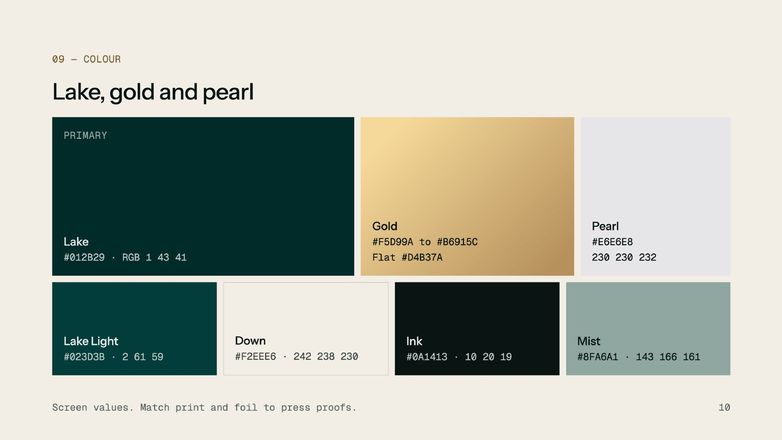 09 — COLOUR

Lake, gold and pearl

PRIMARY

Lake
#012B29 · RGB 1 43 41

Gold
#F5D99A to #B6915C
Flat #D4B37A

Pearl
#E6E6E8
230 230 232

Lake Light
#023D3B · 2 61 59

Down
#F2EEE6 · 242 238 230

Ink
#0A1413 · 10 20 19

Mist
#8FA6A1 · 143 166 161

Screen values. Match print and foil to press proofs.

10